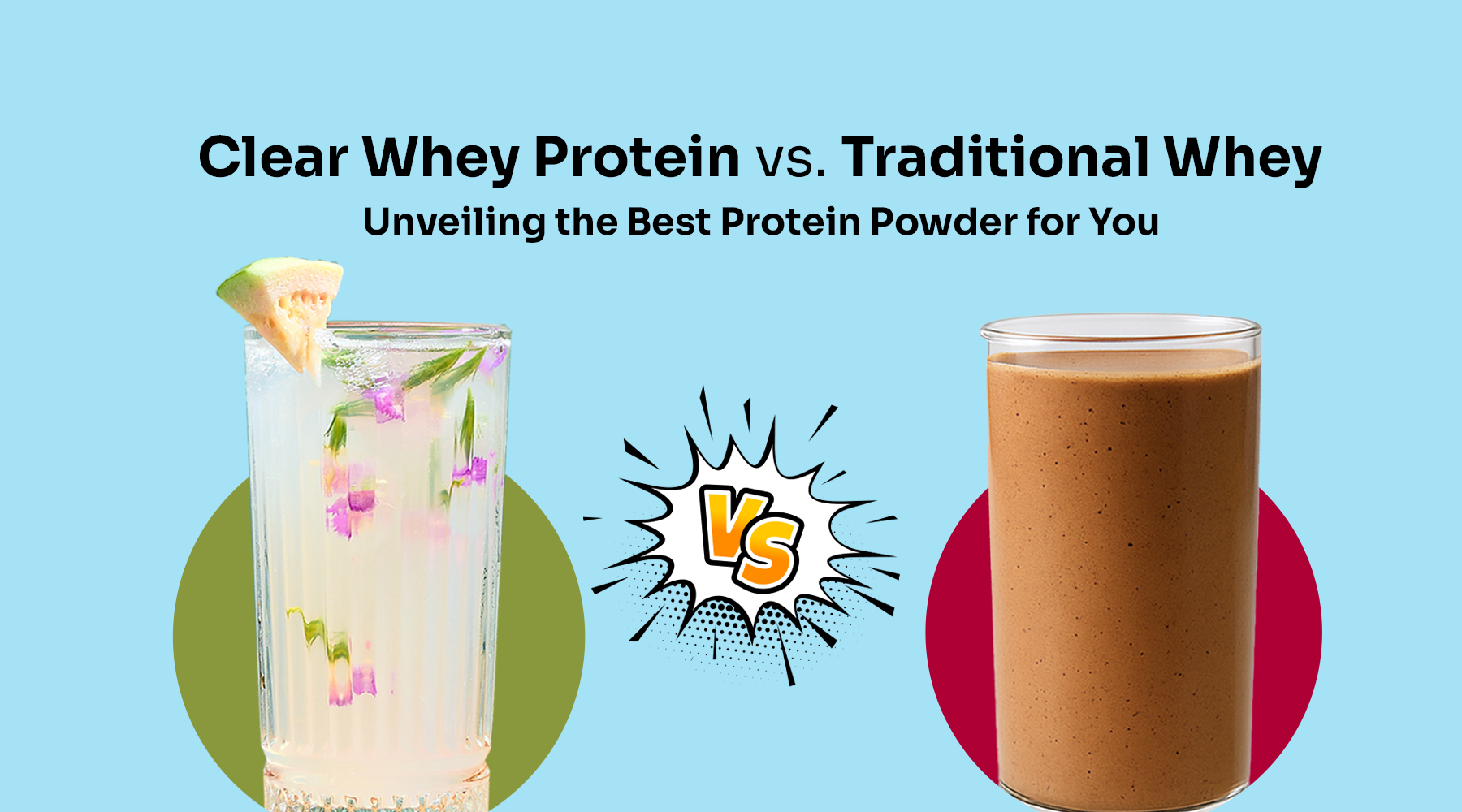 Clear Whey Protein vs. Traditional Whey
Unveiling the Best Protein Powder for You

VS